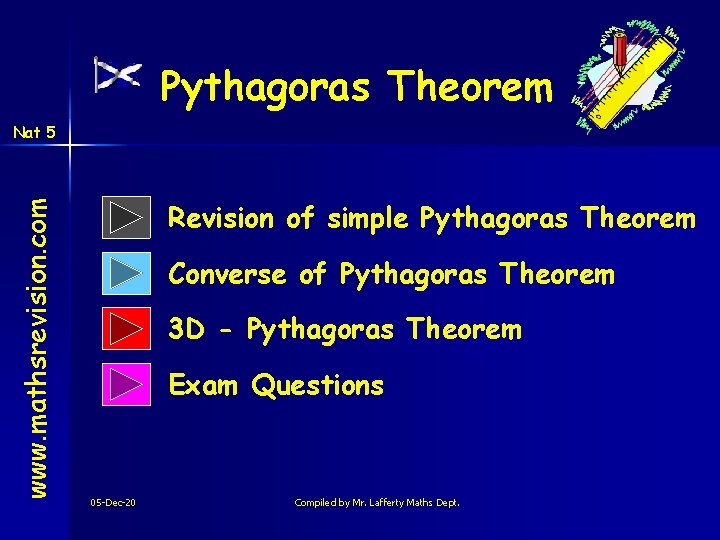 Pythagoras Theorem

Nat 5

www.mathsrevision.com

Revision of simple Pythagoras Theorem

Converse of Pythagoras Theorem

3D - Pythagoras Theorem

Exam Questions

05-Dec-20

Compiled by Mr. Lafferty Maths Dept.